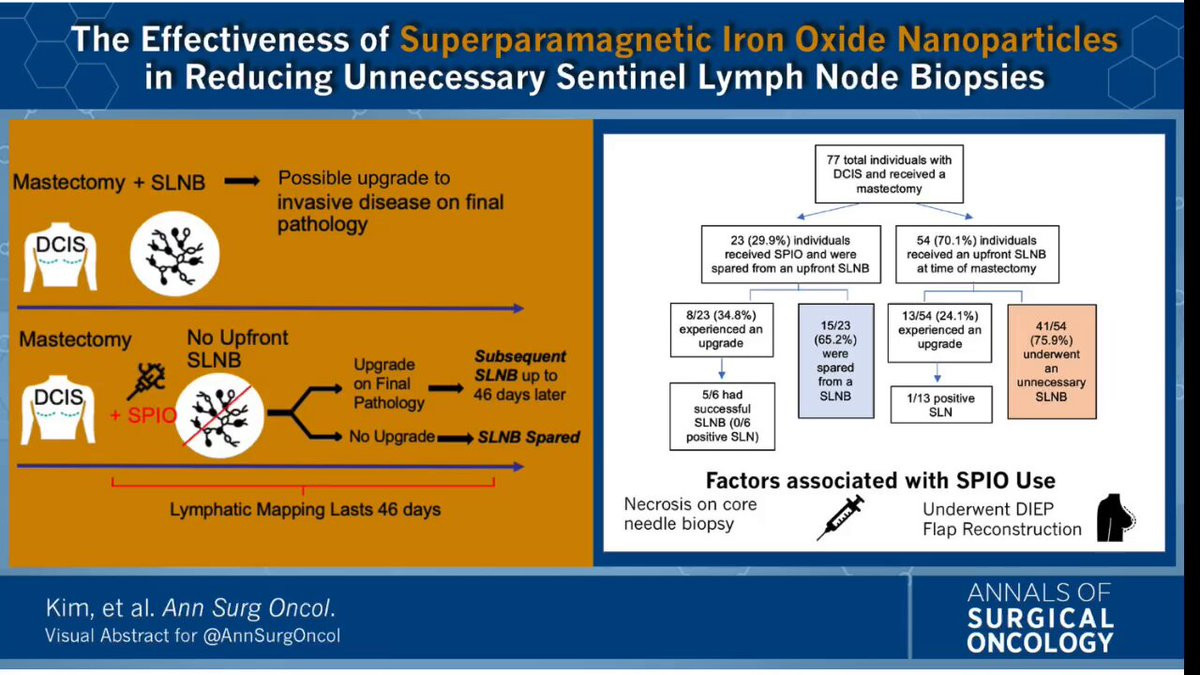 The Effectiveness of Superparamagnetic Iron Oxide Nanoparticles in Reducing Unnecessary Sentinel Lymph Node Biopsies

Mastectomy + SLNB

Possible upgrade to invasive disease on final pathology

DCIS

Mastectomy

No Upfront SLNB

DCIS

+ SPIO

Upgrade on Final Pathology

Subsequent SLNB up to 46 days later

No Upgrade

SLNB Spared

Lymphatic Mapping Lasts 46 days

77 total individuals with DCIS and received a mastectomy

23 (29.9%) individuals received SPIO and were spared from an upfront SLNB

54 (70.1%) individuals received an upfront SLNB at time of mastectomy

8/23 (34.8%) experienced an upgrade

15/23 (65.2%) were spared from a SLNB

13/54 (24.1%) experienced an upgrade

41/54 (75.9%) underwent an unnecessary SLNB

5/6 had successful SLNB (0/6 positive SLN)

1/13 positive SLN

Factors associated with SPIO Use

Necrosis on core needle biopsy

Underwent DIEP Flap Reconstruction

Kim, et al. Ann Surg Oncol.
Visual Abstract for @AnnSurgOncol

ANNALS OF SURGICAL ONCOLOGY